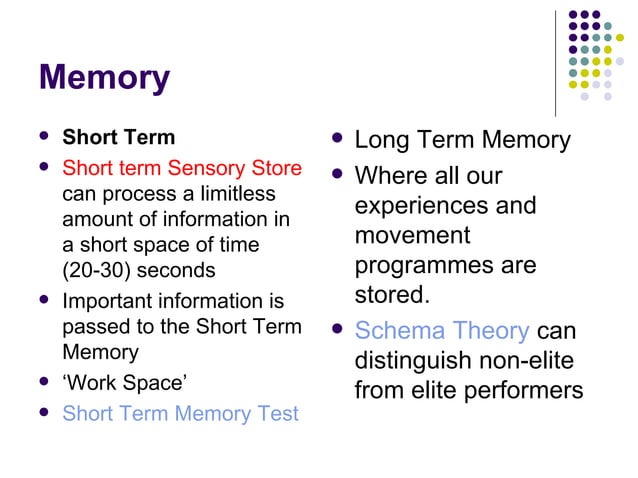 Memory

- Short Term
- Short term Sensory Store can process a limitless amount of information in a short space of time (20-30) seconds
- Important information is passed to the Short Term Memory
- ‘Work Space’
- Short Term Memory Test

- Long Term Memory
- Where all our experiences and movement programmes are stored.
- Schema Theory can distinguish non-elite from elite performers